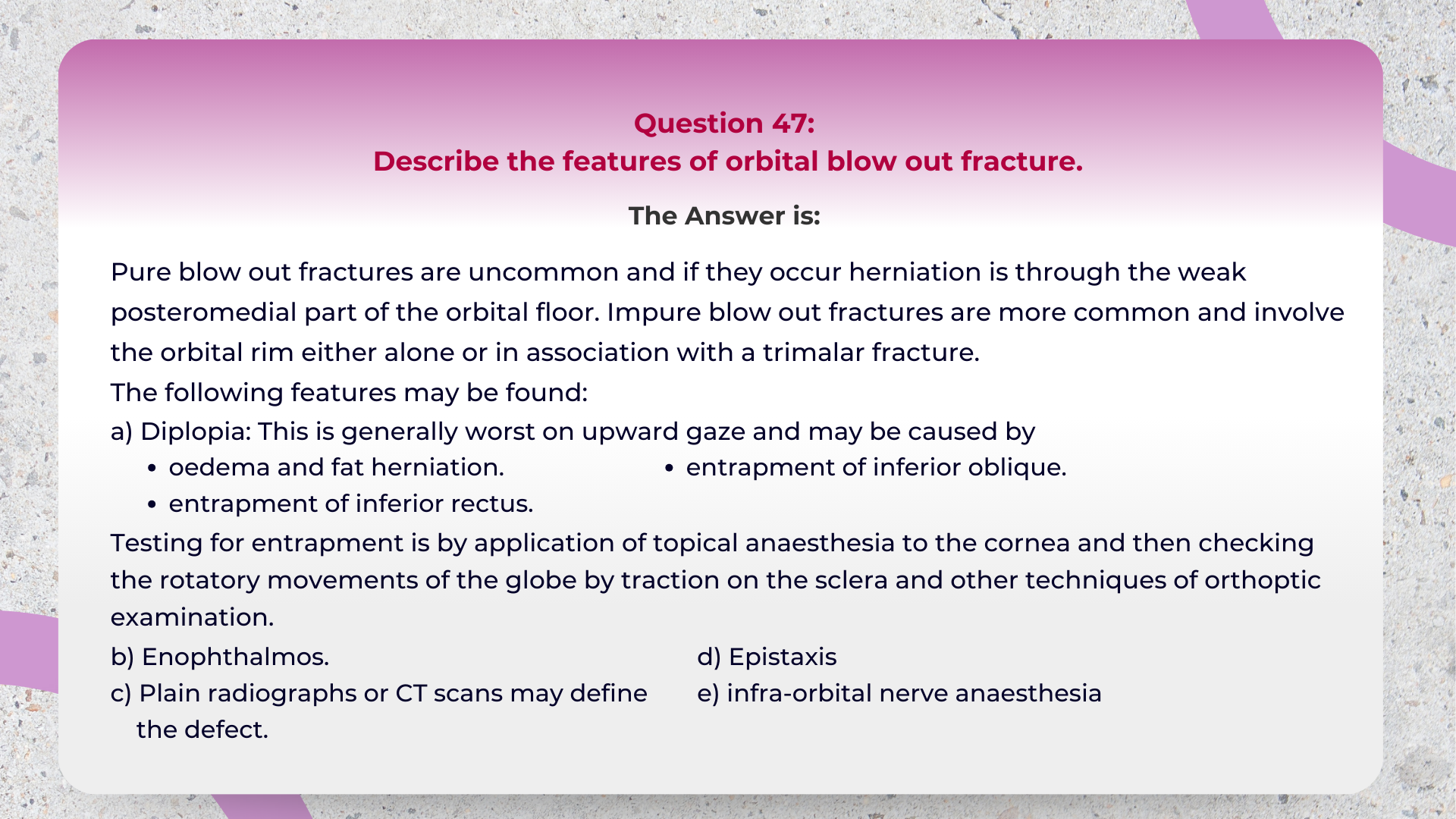 Question 47:
Describe the features of orbital blow out fracture.

The Answer is:

Pure blow out fractures are uncommon and if they occur herniation is through the weak posteromedial part of the orbital floor. Impure blow out fractures are more common and involve the orbital rim either alone or in association with a trimalar fracture.
The following features may be found:
a) Diplopia: This is generally worst on upward gaze and may be caused by
• oedema and fat herniation.
• entrapment of inferior rectus.
• entrapment of inferior oblique.
Testing for entrapment is by application of topical anaesthesia to the cornea and then checking the rotatory movements of the globe by traction on the sclera and other techniques of orthoptic examination.
b) Enophthalmos.
c) Plain radiographs or CT scans may define the defect.
d) Epistaxis
e) infra-orbital nerve anaesthesia